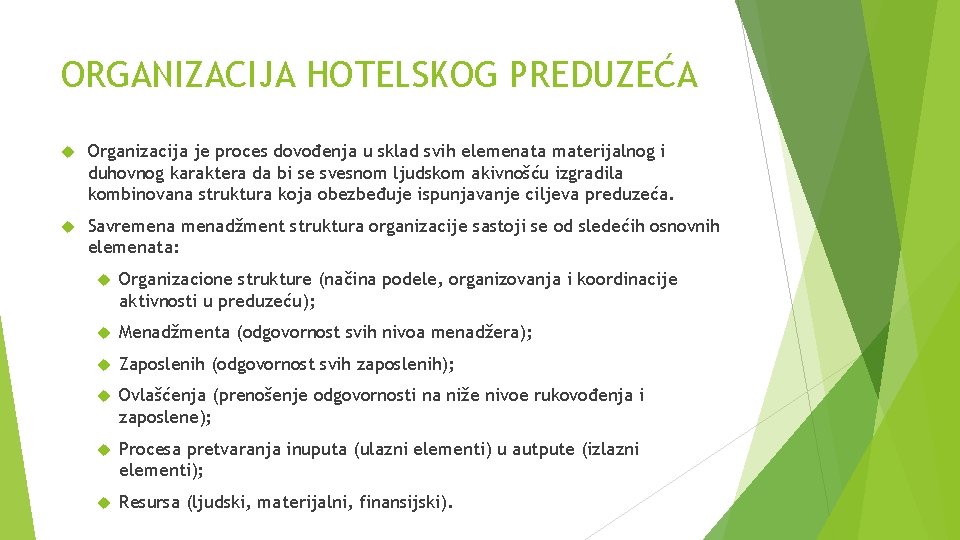 ORGANIZACIJA HOTELSKOG PREDUZEĆA

Organizacija je proces dovođenja u sklad svih elemenata materijalnog i duhovnog karaktera da bi se svesnom ljudskom akivnošću izgradila kombinovana struktura koja obezbeđuje ispunjavanje ciljeva preduzeća.

Savremena menadžment struktura organizacije sastoji se od sledećih osnovnih elemenata:

Organizacione strukture (načina podele, organizovanja i koordinacije aktivnosti u preduzeću);

Menadžmenta (odgovornost svih nivoa menadžera);

Zaposlenih (odgovornost svih zaposlenih);

Ovlašćenja (prenošenje odgovornosti na niže nivoe rukovođenja i zaposlene);

Procesa pretvaranja inuputa (ulazni elementi) u autpute (izlazni elementi);

Resursa (ljudski, materijalni, finansijski).